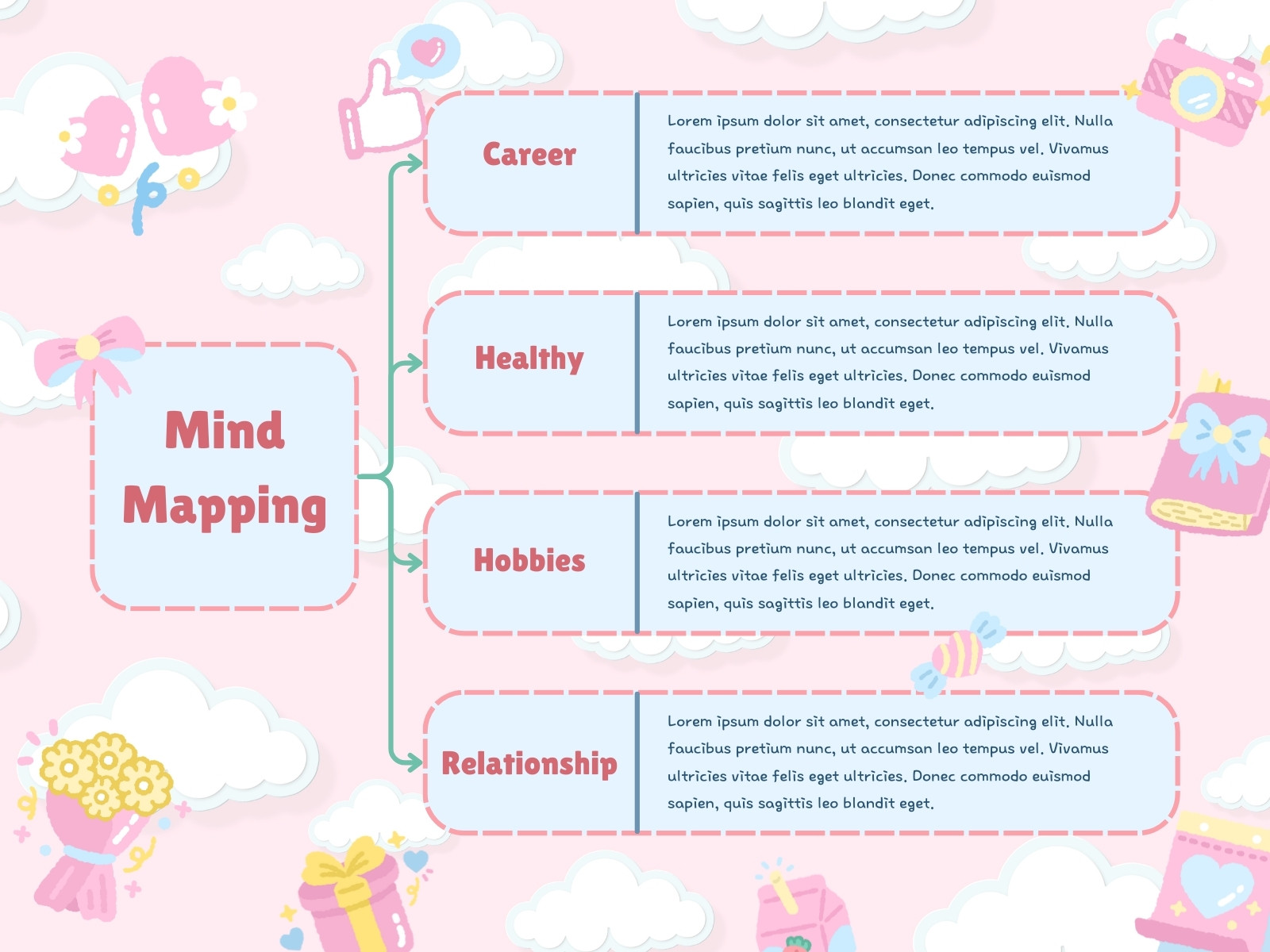 Mind Mapping

Career

Lorem ipsum dolor sit amet, consectetur adipiscing elit. Nulla faucibus pretium nunc, ut accumsan leo tempus vel. Vivamus ultricies vitae felis eget ultricies. Donec commodo euismod sapien, quis sagittis leo blandit eget.

Healthy

Lorem ipsum dolor sit amet, consectetur adipiscing elit. Nulla faucibus pretium nunc, ut accumsan leo tempus vel. Vivamus ultricies vitae felis eget ultricies. Donec commodo euismod sapien, quis sagittis leo blandit eget.

Hobbies

Lorem ipsum dolor sit amet, consectetur adipiscing elit. Nulla faucibus pretium nunc, ut accumsan leo tempus vel. Vivamus ultricies vitae felis eget ultricies. Donec commodo euismod sapien, quis sagittis leo blandit eget.

Relationship

Lorem ipsum dolor sit amet, consectetur adipiscing elit. Nulla faucibus pretium nunc, ut accumsan leo tempus vel. Vivamus ultricies vitae felis eget ultricies. Donec commodo euismod sapien, quis sagittis leo blandit eget.